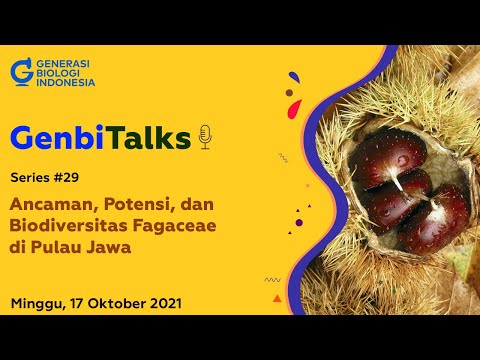 GENERASI BIOLOGI INDONESIA

GenbiTalks

Series #29

Ancaman, Potensi, dan Biodiversitas Fagaceae di Pulau Jawa

Minggu, 17 Oktober 2021